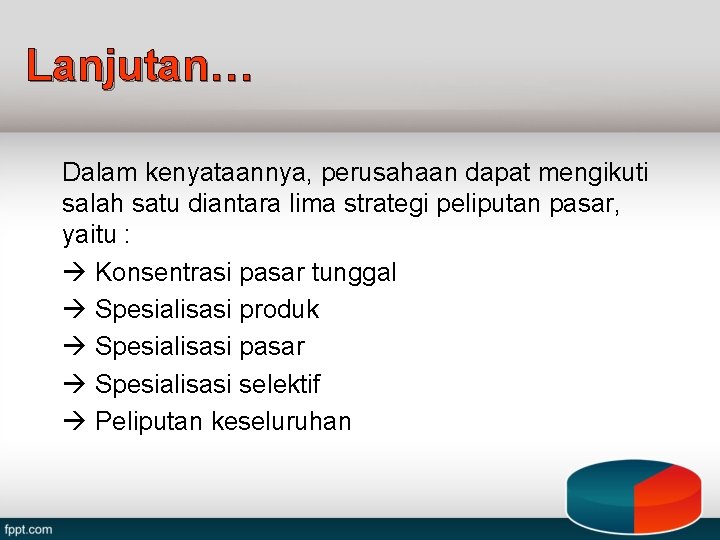 Lanjutan…

Dalam kenyataannya, perusahaan dapat mengikuti salah satu diantara lima strategi peliputan pasar, yaitu :

→ Konsentrasi pasar tunggal

→ Spesialisasi produk

→ Spesialisasi pasar

→ Spesialisasi selektif

→ Peliputan keseluruhan

fppt.com